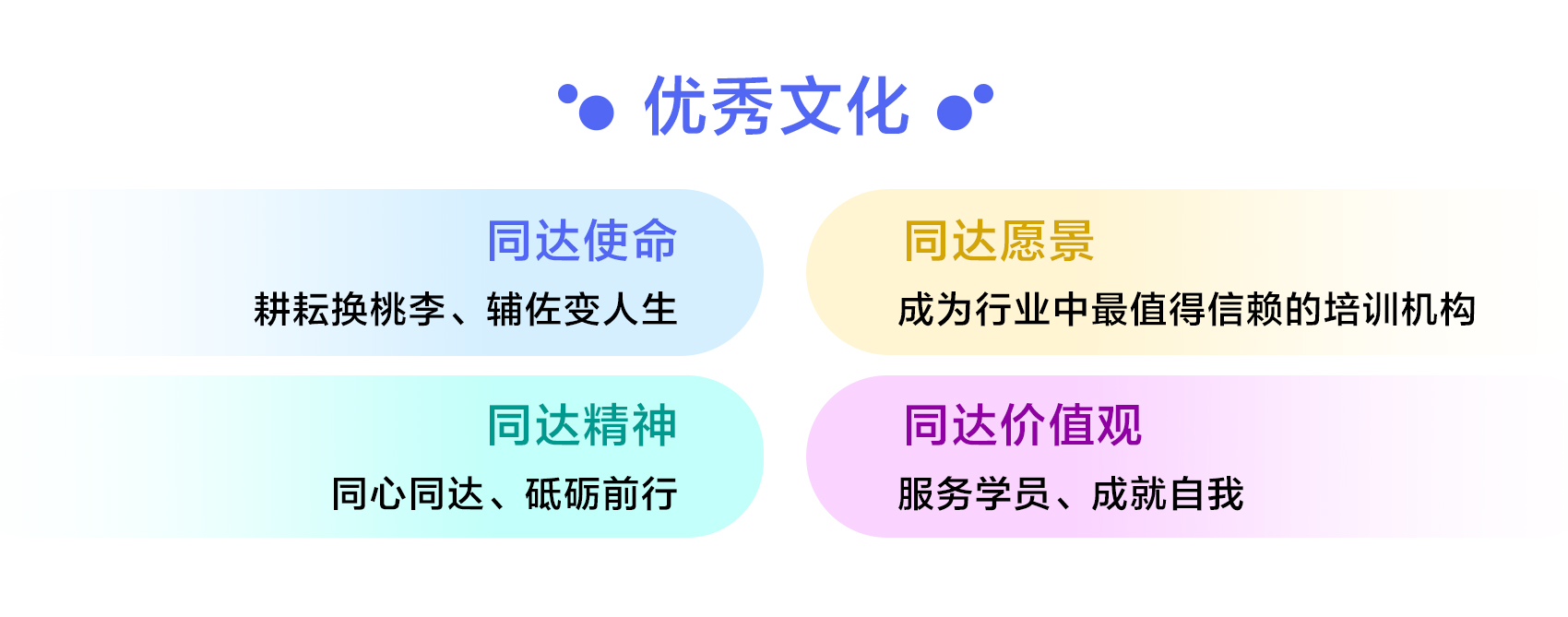 优秀文化

同达使命

耕耘换桃李、辅佐变人生

同达愿景

成为行业中最值得信赖的培训机构

同达精神

同心同达、砥砺前行

同达价值观

服务学员、成就自我